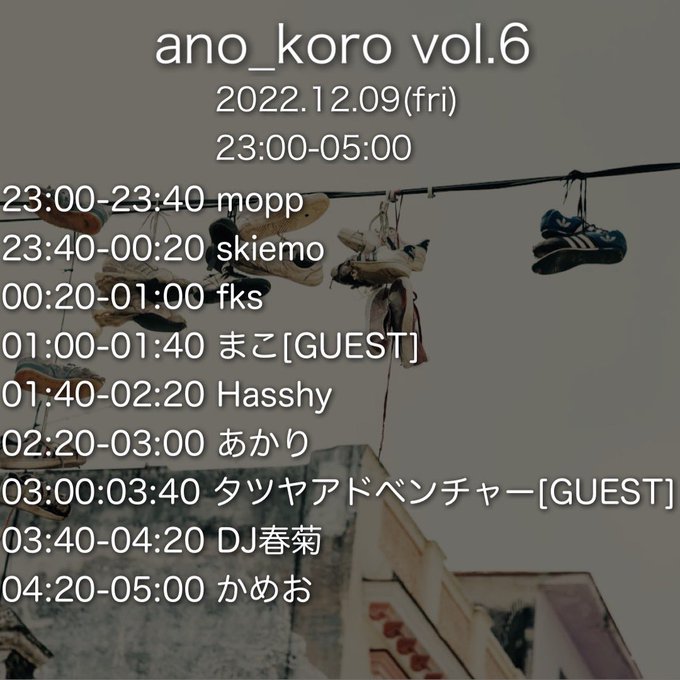 ano_koro vol.6
2022.12.09(fri)
23:00-05:00

23:00-23:40 mopp
23:40-00:20 skiemo
00:20-01:00 fks
01:00-01:40 まこ[GUEST]
01:40-02:20 Hasshy
02:20-03:00 あかり
03:00:03:40 タツヤアドベンチャー[GUEST]
03:40-04:20 DJ春菊
04:20-05:00 かめお